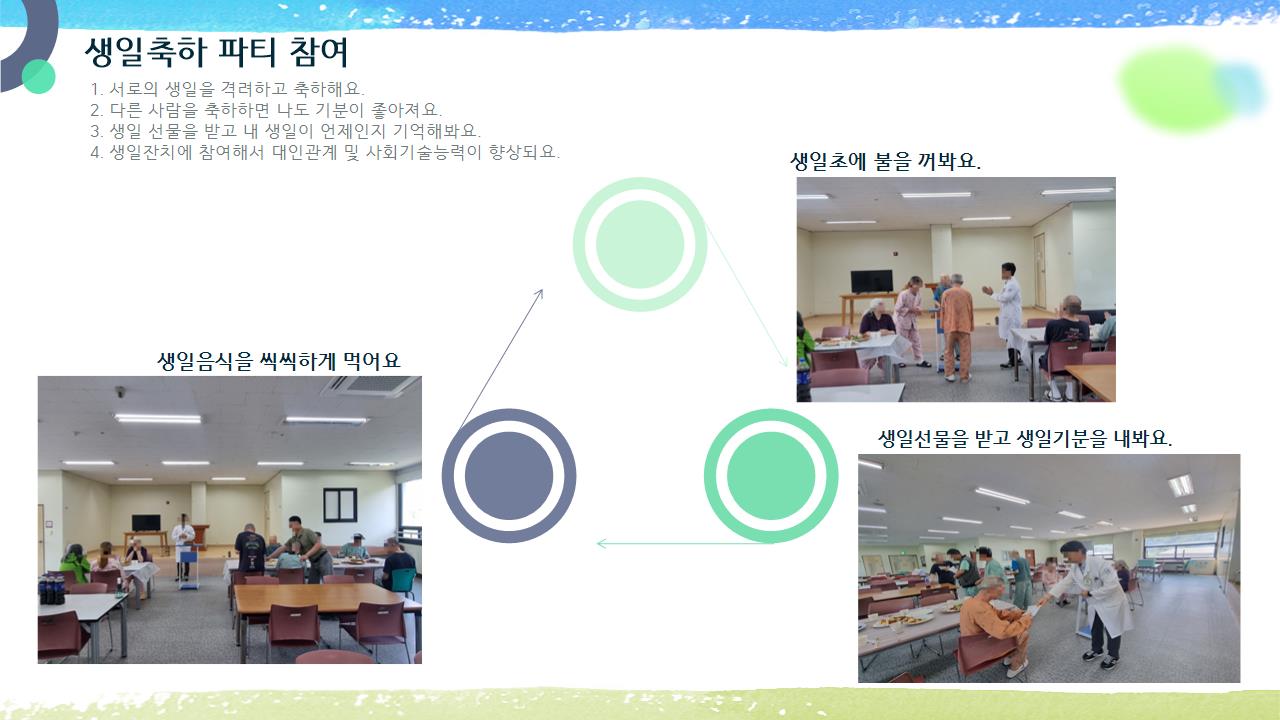 생일축하 파티 참여

1. 서로의 생일을 격려하고 축하해요.
2. 다른 사람을 축하하면 나도 기분이 좋아져요.
3. 생일 선물을 받고 내 생일이 언제인지 기억해봐요.
4. 생일잔치에 참여해서 대인관계 및 사회기술능력이 향상되요.

생일초에 불을 꺼봐요.

생일음식을 씩씩하게 먹어요

생일선물을 받고 생일기분을 내봐요.